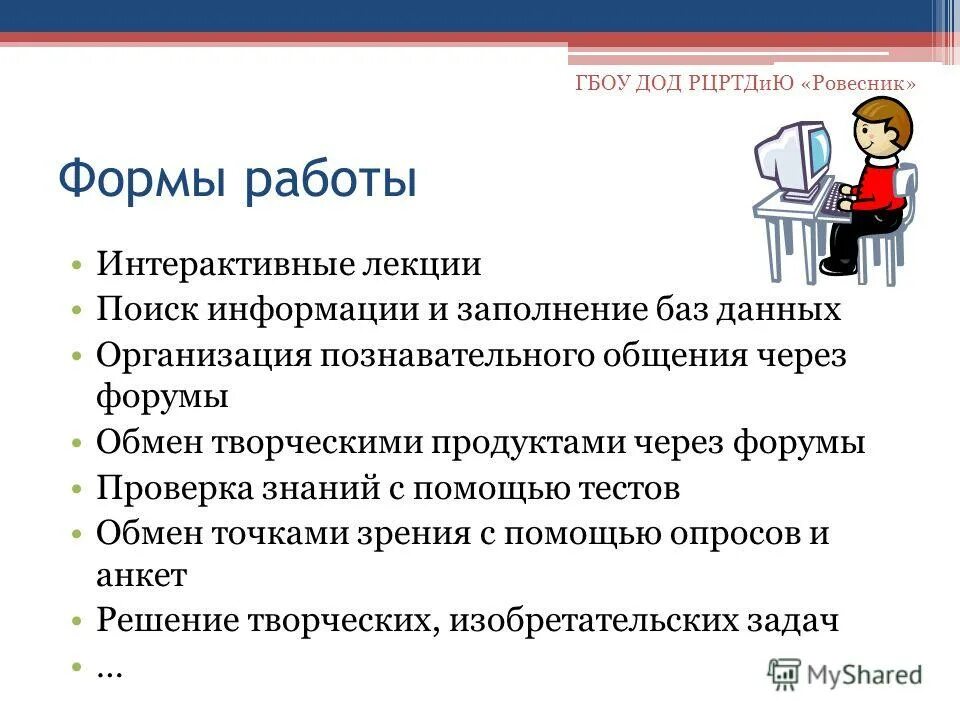 ГБОУ ДОД РЦРТДиЮ «Ровесник»

Формы работы

• Интерактивные лекции
• Поиск информации и заполнение баз данных
• Организация познавательного общения через форумы
• Обмен творческими продуктами через форумы
• Проверка знаний с помощью тестов
• Обмен точками зрения с помощью опросов и анкет
• Решение творческих, изобретательских задач
• …

MyShared